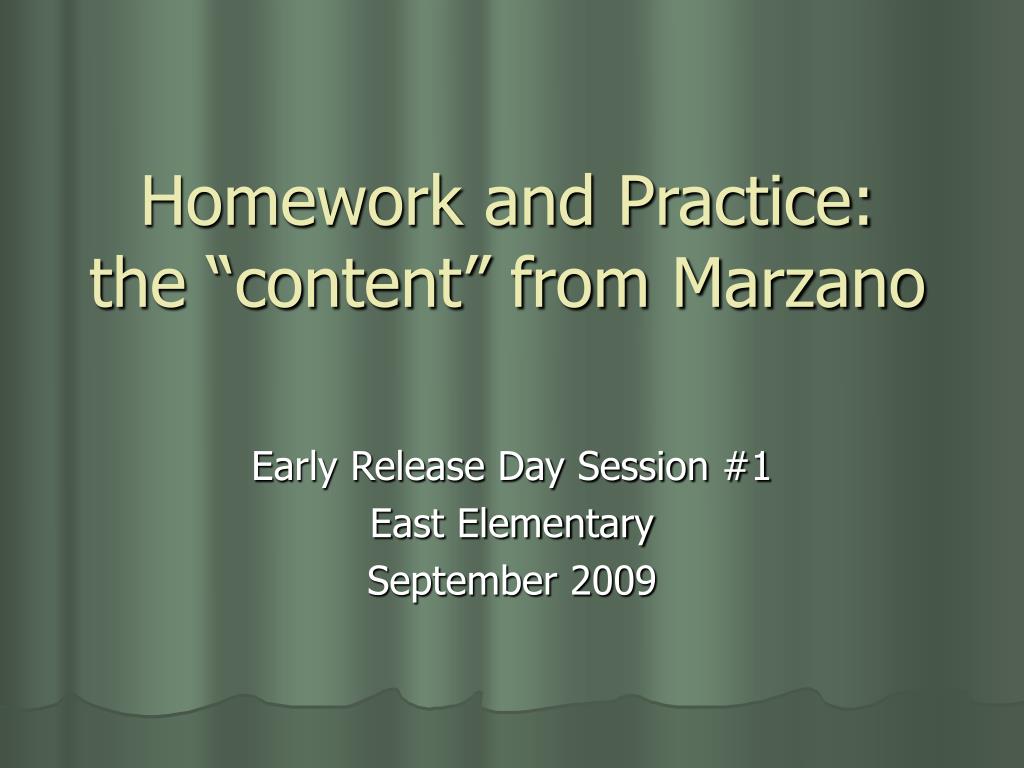 Homework and Practice: the “content” from Marzano

Early Release Day Session #1
East Elementary
September 2009